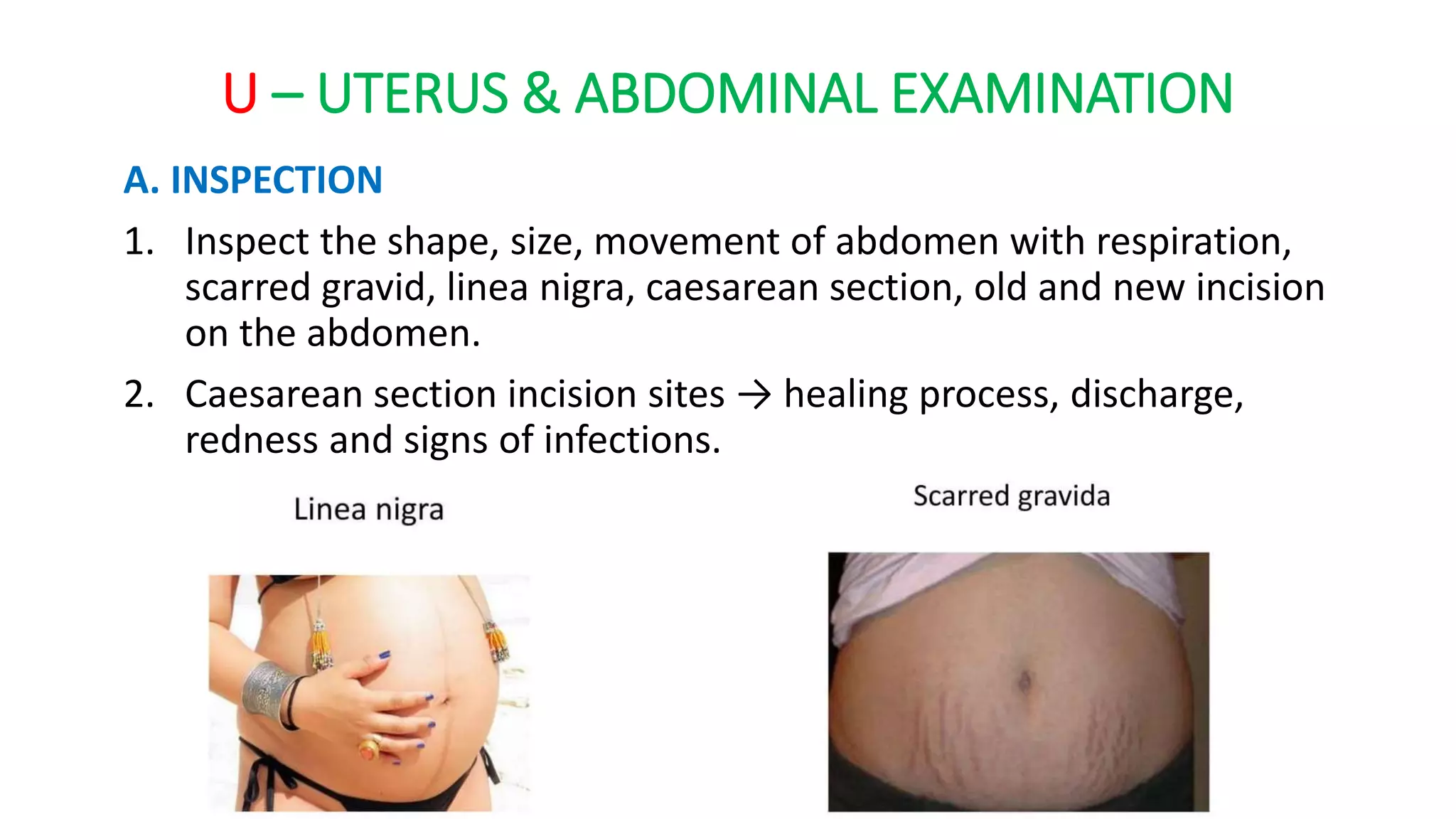 U – UTERUS & ABDOMINAL EXAMINATION

A. INSPECTION

1. Inspect the shape, size, movement of abdomen with respiration, scarred gravid, linea nigra, caesarean section, old and new incision on the abdomen.

2. Caesarean section incision sites → healing process, discharge, redness and signs of infections.

Linea nigra

Scarred gravida